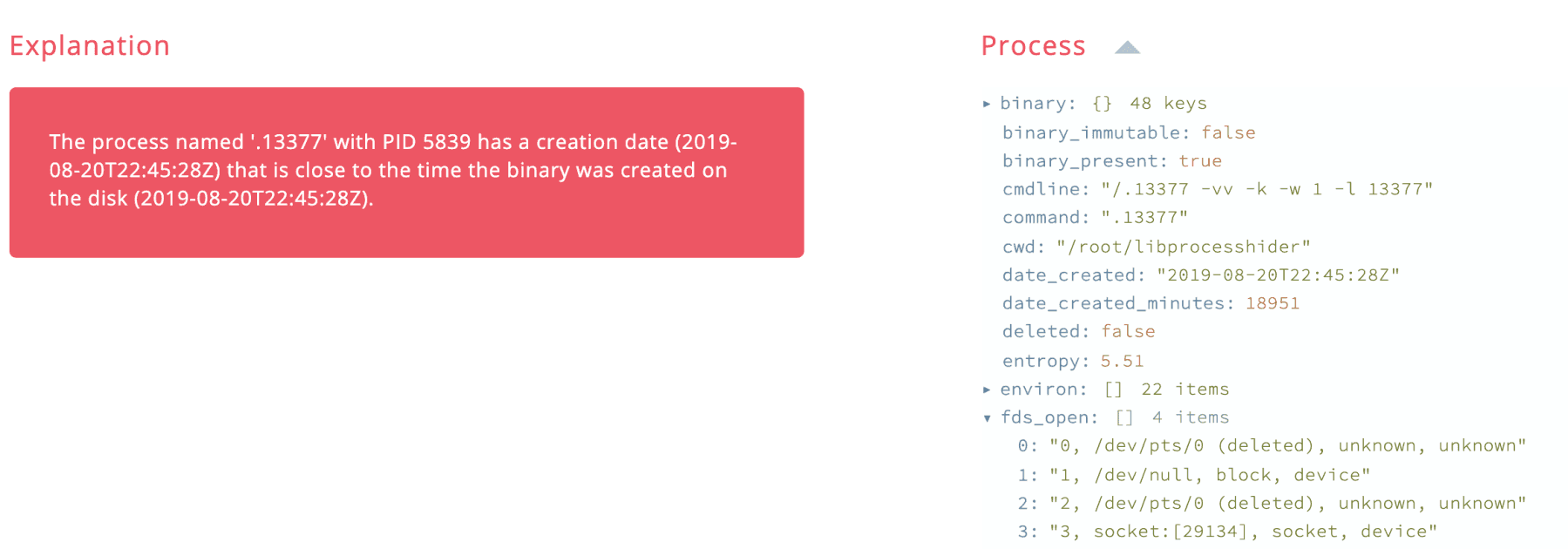 Explanation

The process named '.13377' with PID 5839 has a creation date (2019-08-20T22:45:28Z) that is close to the time the binary was created on the disk (2019-08-20T22:45:28Z).

Process

▸ binary: {} 48 keys
binary_immutable: false
binary_present: true
cmdline: "/.13377 -vv -k -w 1 -l 13377"
command: ".13377"
cwd: "/root/libprocesshider"
date_created: "2019-08-20T22:45:28Z"
date_created_minutes: 18951
deleted: false
entropy: 5.51
▸ environ: [] 22 items
▾ fds_open: [] 4 items
0: "0, /dev/pts/0 (deleted), unknown, unknown"
1: "1, /dev/null, block, device"
2: "2, /dev/pts/0 (deleted), unknown, unknown"
3: "3, socket:[29134], socket, device"